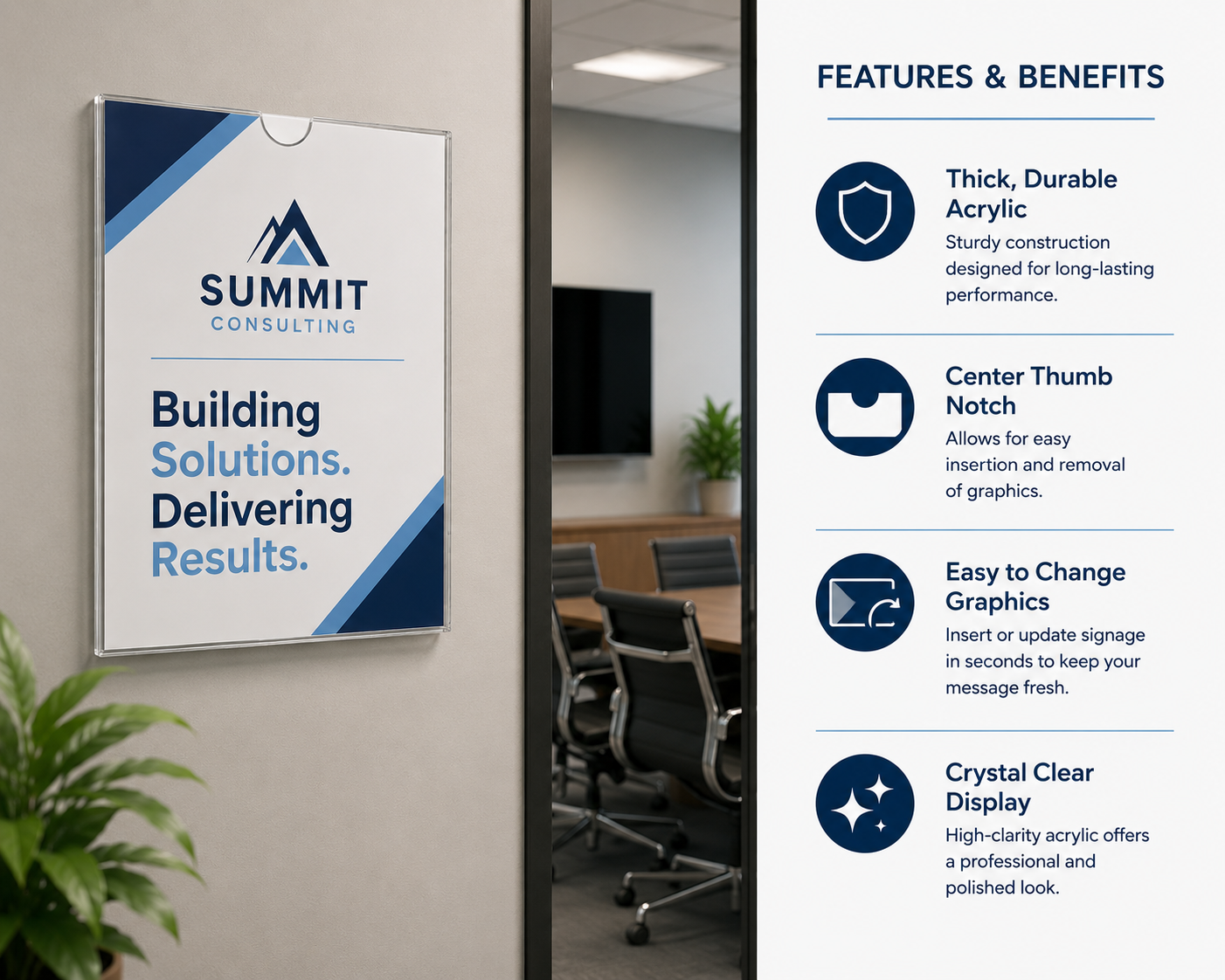 SUMMIT
CONSULTING

Building Solutions. Delivering Results.

FEATURES & BENEFITS

Thick, Durable Acrylic
Sturdy construction designed for long-lasting performance.

Center Thumb Notch
Allows for easy insertion and removal of graphics.

Easy to Change Graphics
Insert or update signage in seconds to keep your message fresh.

Crystal Clear Display
High-clarity acrylic offers a professional and polished look.